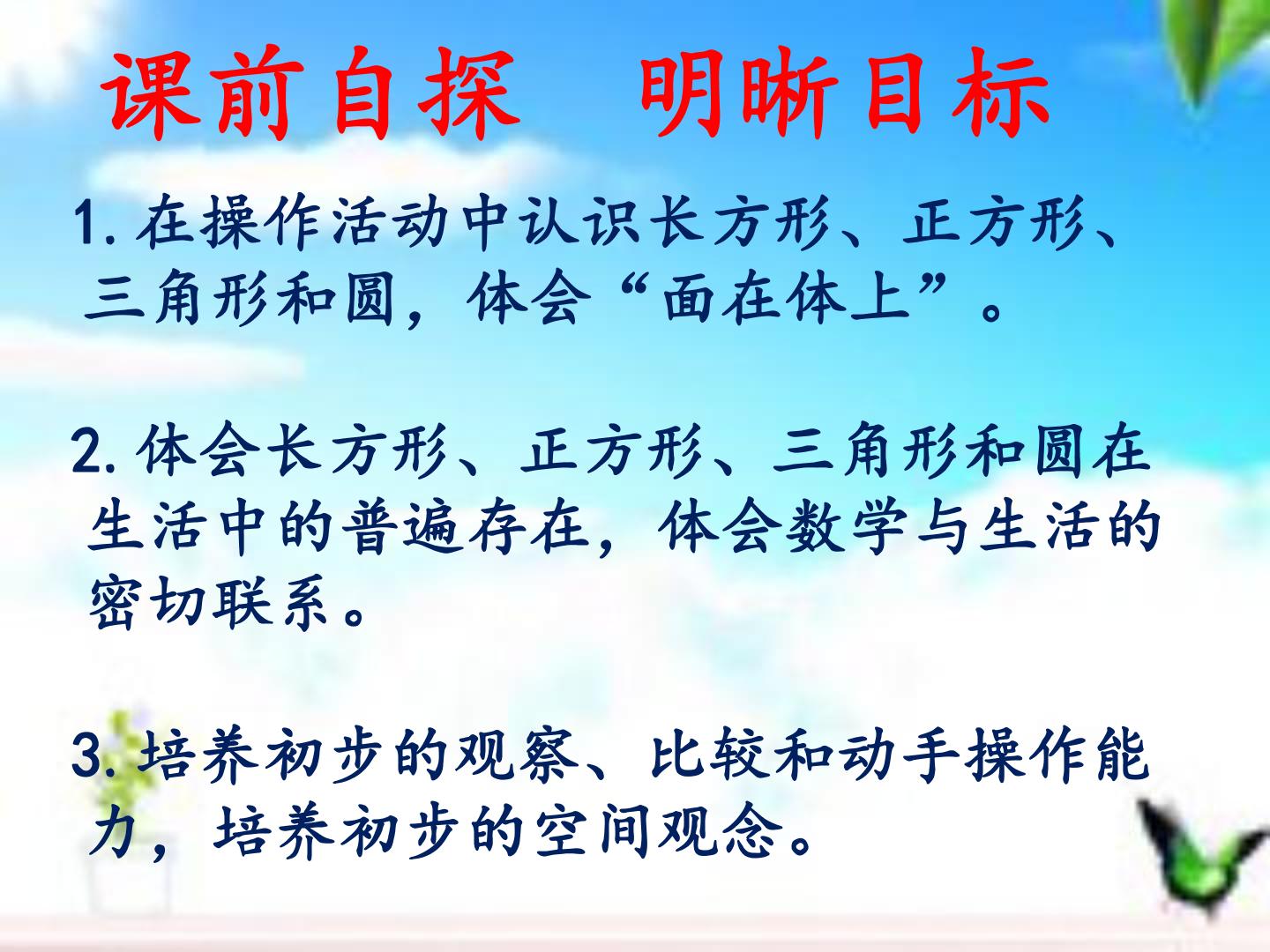 课前自探　明晰目标

1. 在操作活动中认识长方形、正方形、三角形和圆，体会“面在体上”。

2. 体会长方形、正方形、三角形和圆在生活中的普遍存在，体会数学与生活的密切联系。

3. 培养初步的观察、比较和动手操作能力，培养初步的空间观念。